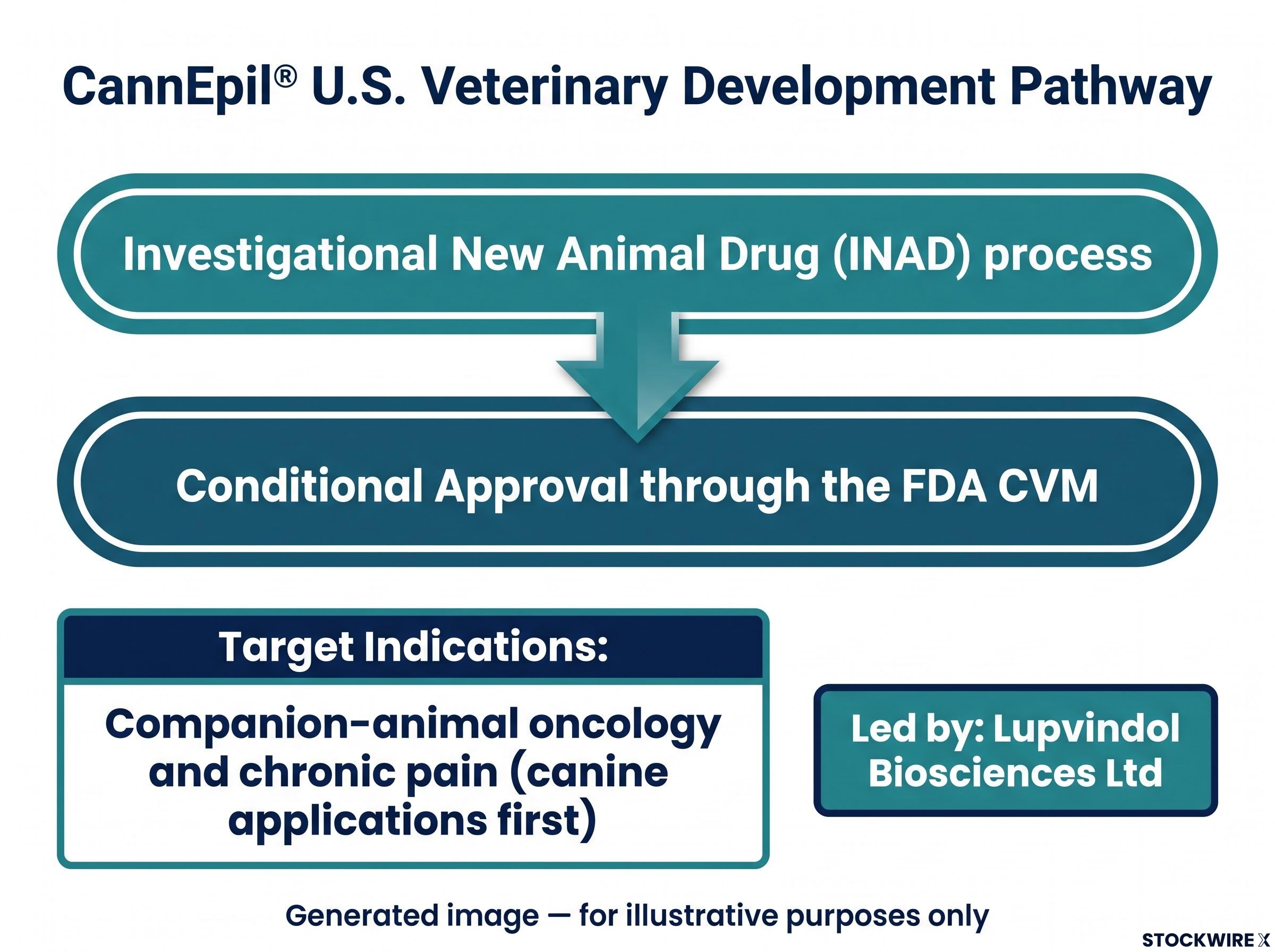 CannEpil® U.S. Veterinary Development Pathway

Investigational New Animal Drug (INAD) process

Conditional Approval through the FDA CVM

Target Indications:

Companion-animal oncology and chronic pain (canine applications first)

Led by: Lupvindol Biosciences Ltd

Generated image — for illustrative purposes only

STOCKWIRE X